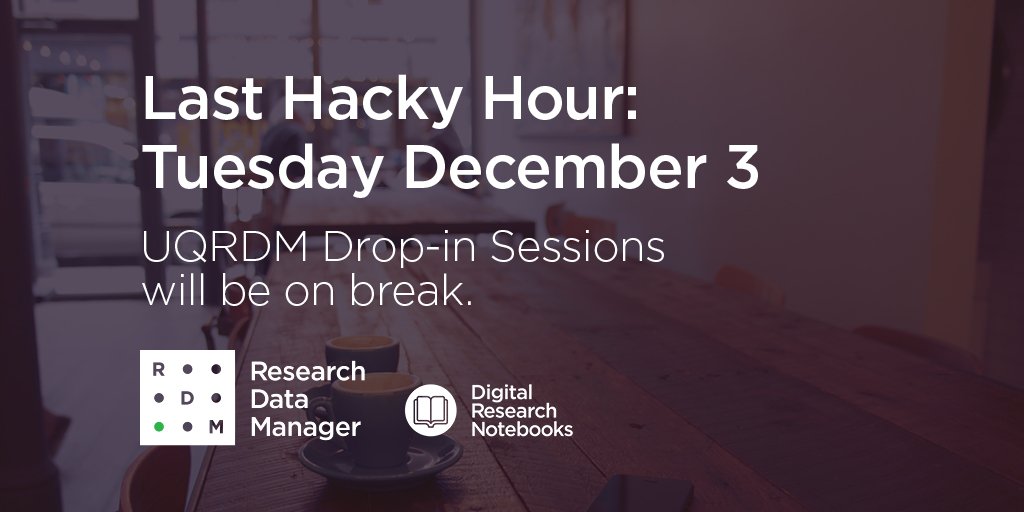 Last Hacky Hour:
Tuesday December 3

UQRDM Drop-in Sessions will be on break.

R
D
M

Research Data Manager

Digital Research Notebooks